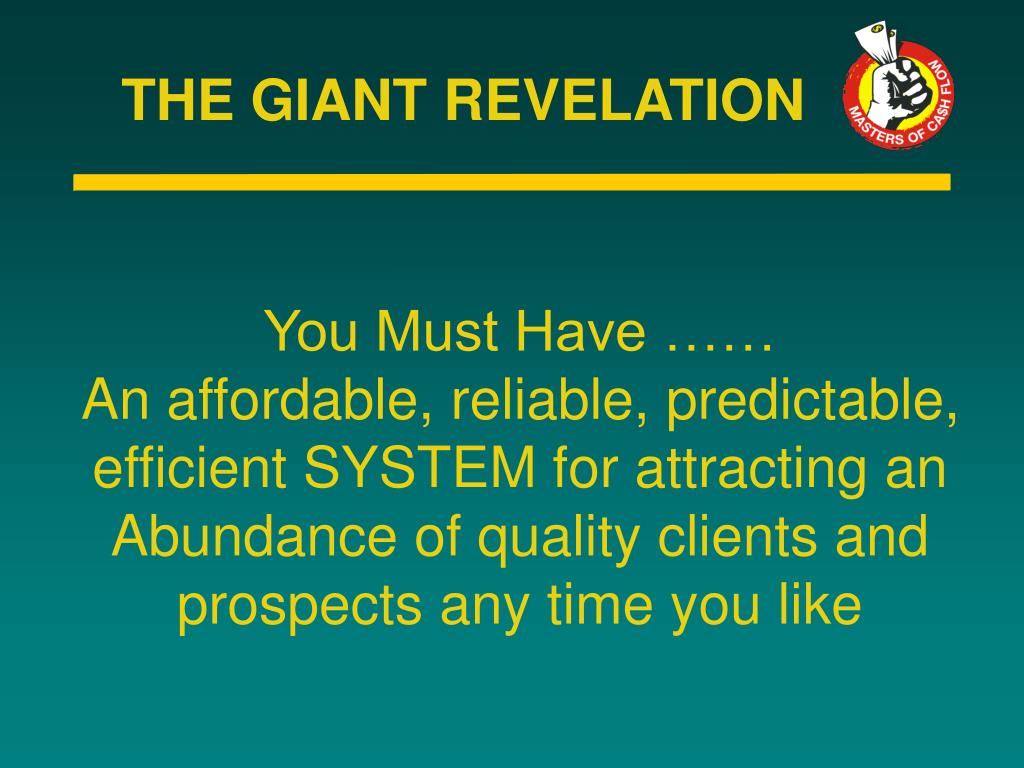 THE GIANT REVELATION

MASTERS OF CASH FLOW

You Must Have ……
An affordable, reliable, predictable, efficient SYSTEM for attracting an Abundance of quality clients and prospects any time you like